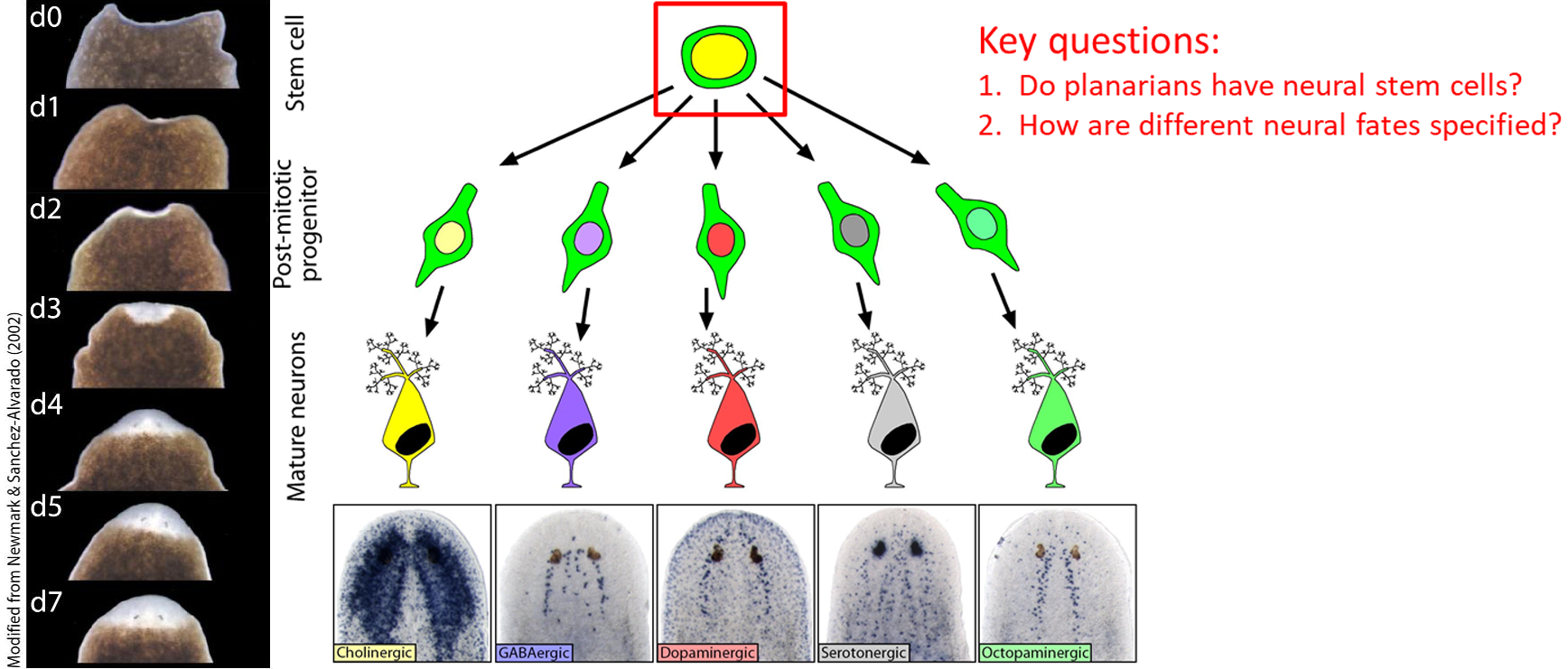 Modified from Newmark & Sanchez-Alvarado (2002)

d0
d1
d2
d3
d4
d5
d7

Stem cell

Post-mitotic progenitor

Mature neurons

Key questions:
1. Do planarians have neural stem cells?
2. How are different neural fates specified?

Cholinergic
GABAergic
Dopaminergic
Serotonergic
Octopaminergic